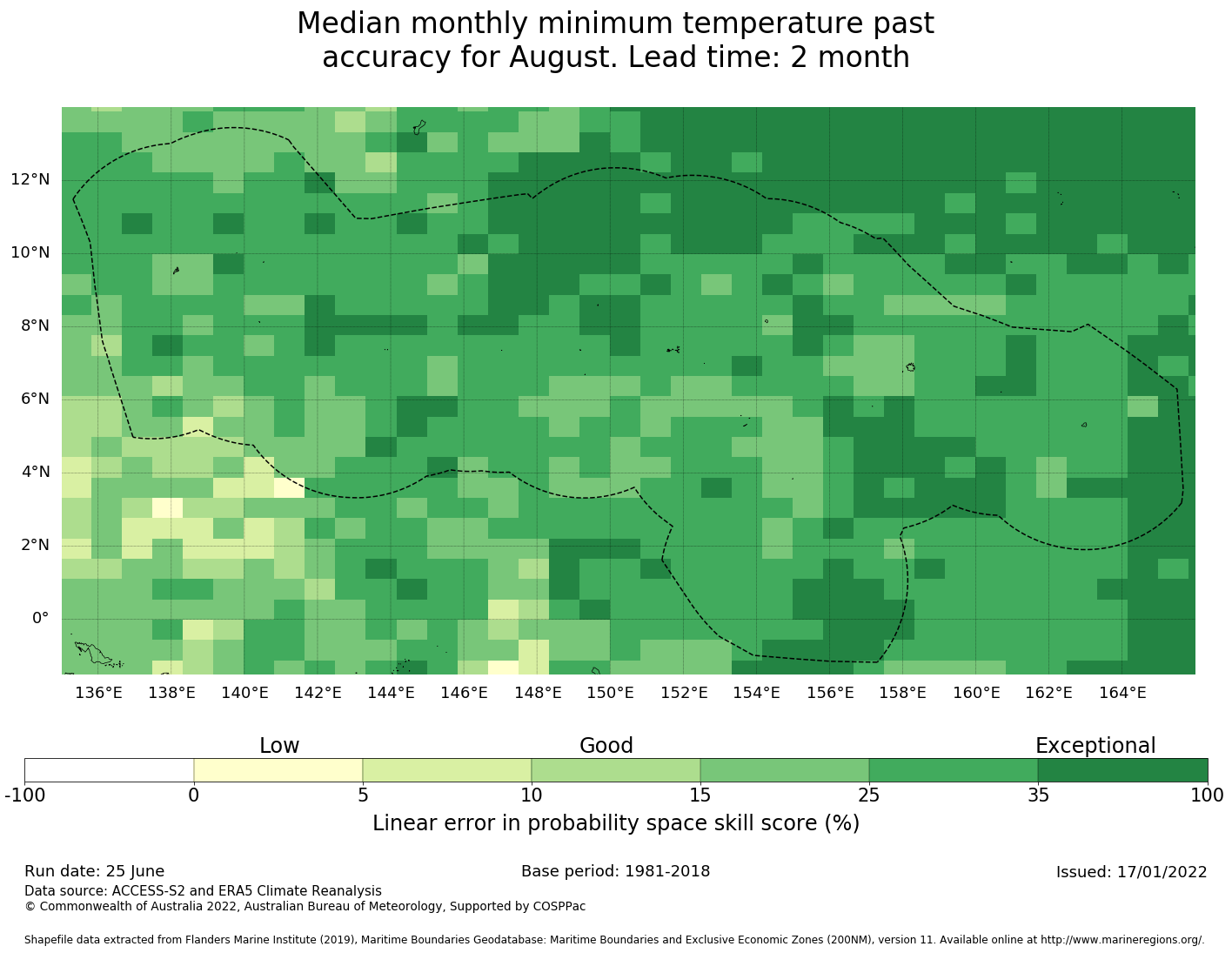 Median monthly minimum temperature past accuracy for August. Lead time: 2 month

12°N
10°N
8°N
6°N
4°N
2°N
0°

136°E 138°E 140°E 142°E 144°E 146°E 148°E 150°E 152°E 154°E 156°E 158°E 160°E 162°E 164°E

Low
Good
Exceptional

-100 0 5 10 15 25 35 100

Linear error in probability space skill score (%)

Run date: 25 June
Base period: 1981-2018
Issued: 17/01/2022

Data source: ACCESS-S2 and ERA5 Climate Reanalysis
© Commonwealth of Australia 2022, Australian Bureau of Meteorology, Supported by COSPPac

Shapefile data extracted from Flanders Marine Institute (2019), Maritime Boundaries Geodatabase: Maritime Boundaries and Exclusive Economic Zones (200NM), version 11. Available online at http://www.marineregions.org/.